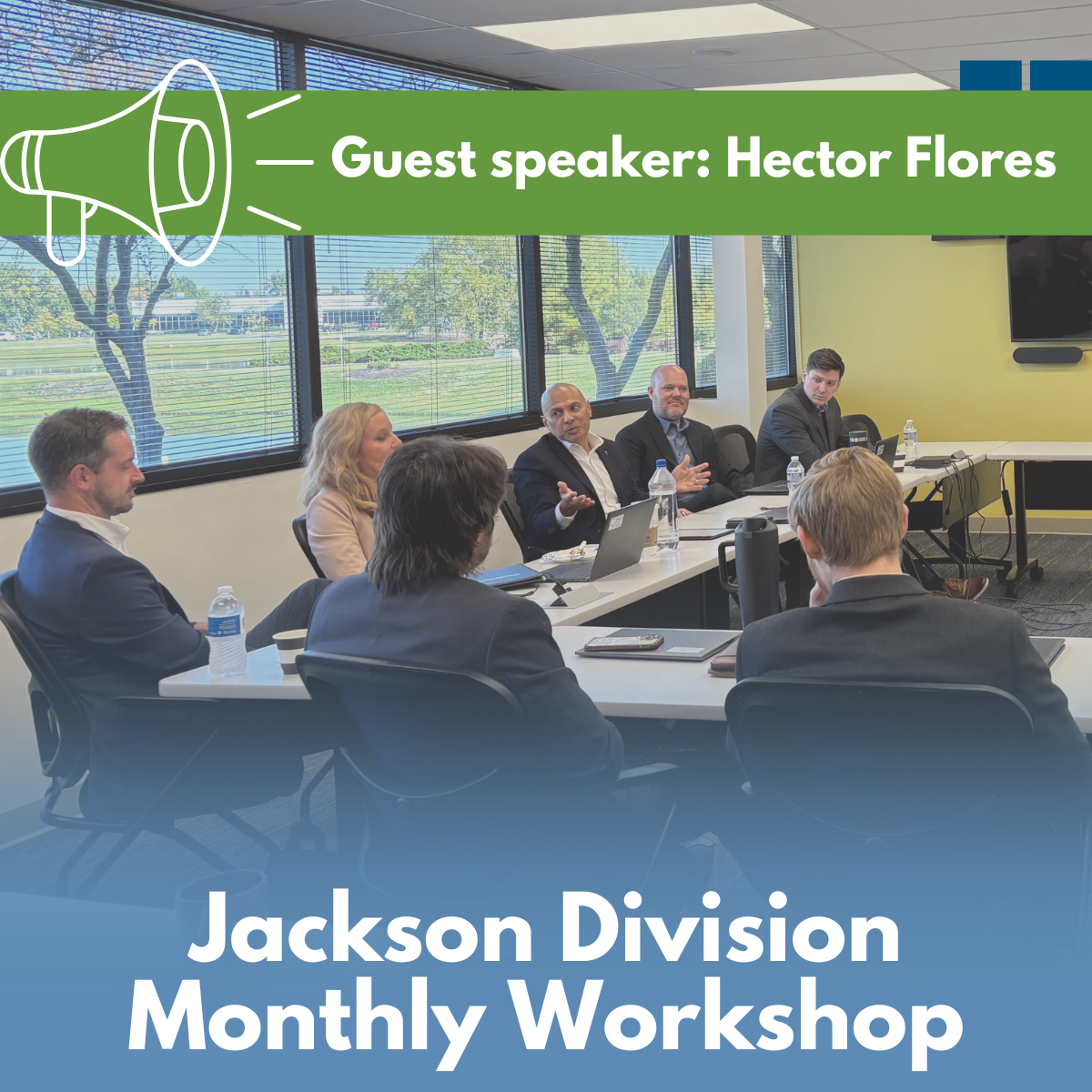 Guest speaker: Hector Flores

Jackson Division
Monthly Workshop